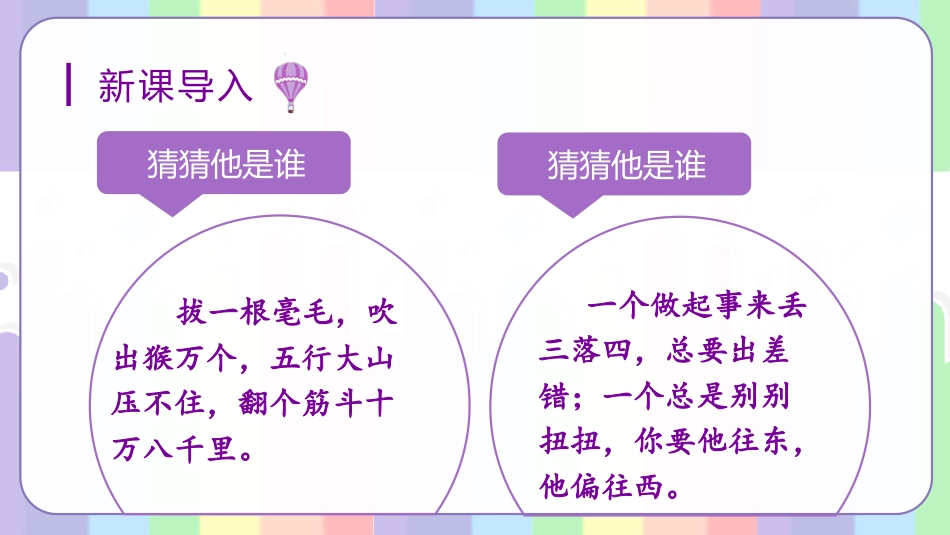 新课导入

猜猜他是谁

拔一根毫毛，吹出猴万个，五行大山压不住，翻个筋斗十万八千里。

猜猜他是谁

一个做起事来丢三落四，总要出差错；一个总是别别扭扭，你要他往东，他偏往西。